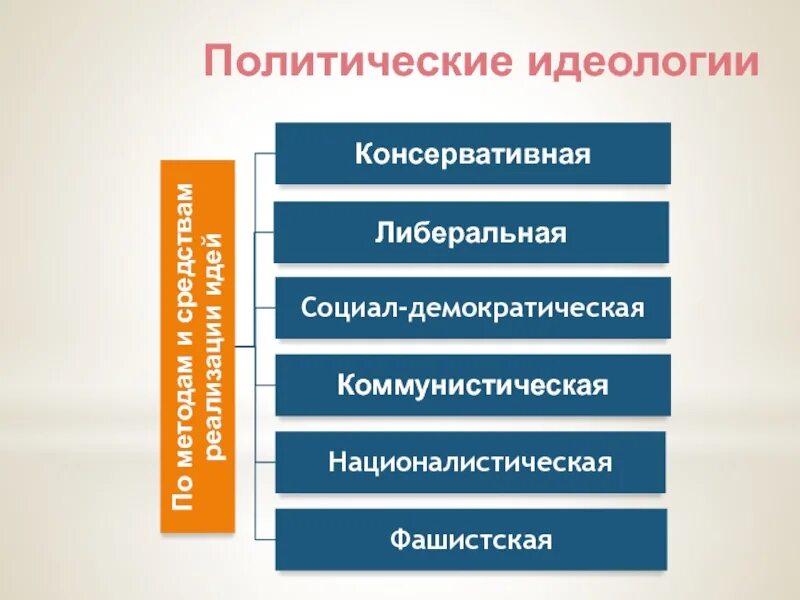 Политические идеологии

По методам и средствам реализации идей

Консервативная

Либеральная

Социал-демократическая

Коммунистическая

Националистическая

Фашистская